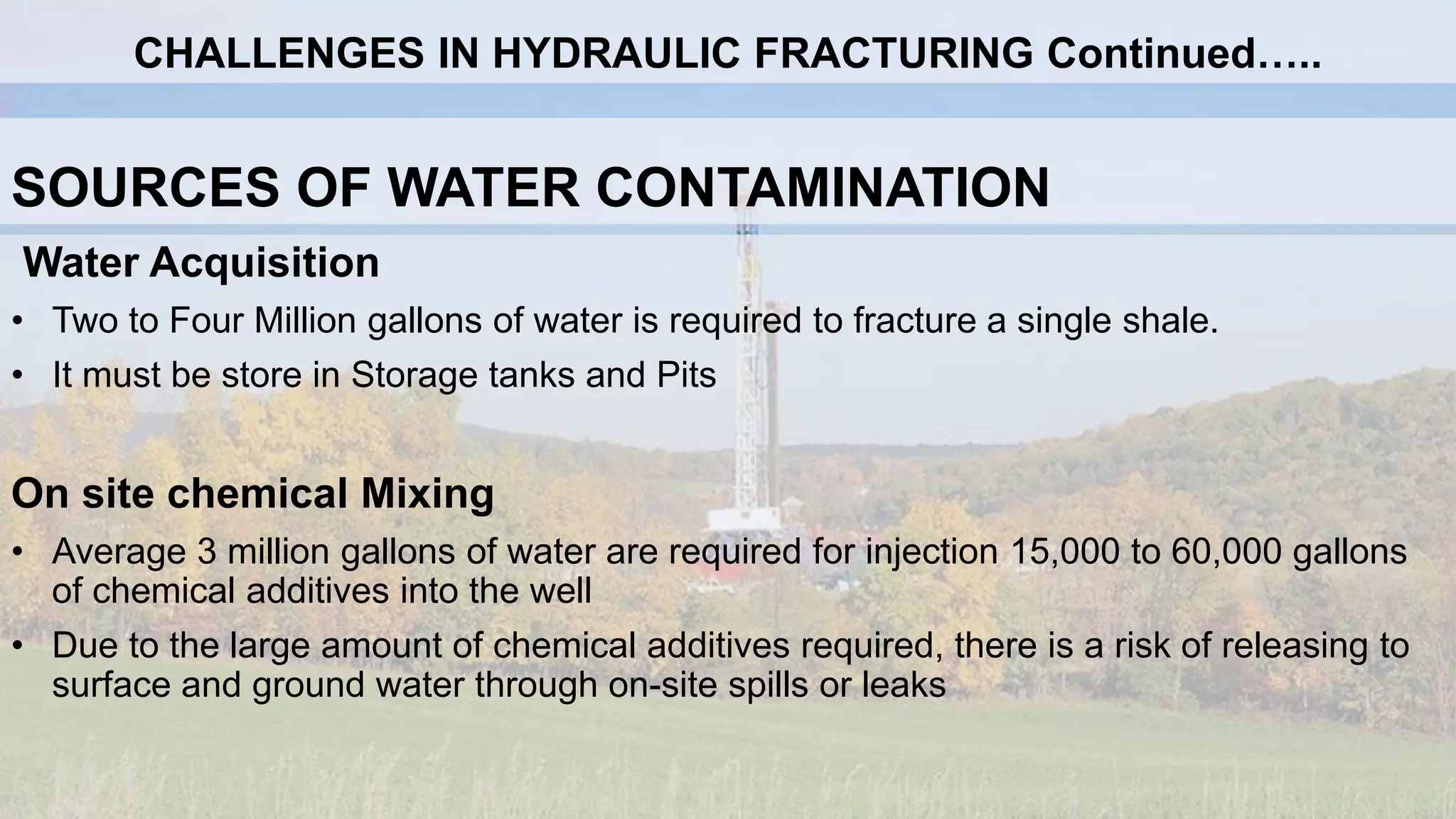 CHALLENGES IN HYDRAULIC FRACTURING Continued…..

SOURCES OF WATER CONTAMINATION

Water Acquisition

• Two to Four Million gallons of water is required to fracture a single shale.

• It must be store in Storage tanks and Pits

On site chemical Mixing

• Average 3 million gallons of water are required for injection 15,000 to 60,000 gallons of chemical additives into the well

• Due to the large amount of chemical additives required, there is a risk of releasing to surface and ground water through on-site spills or leaks